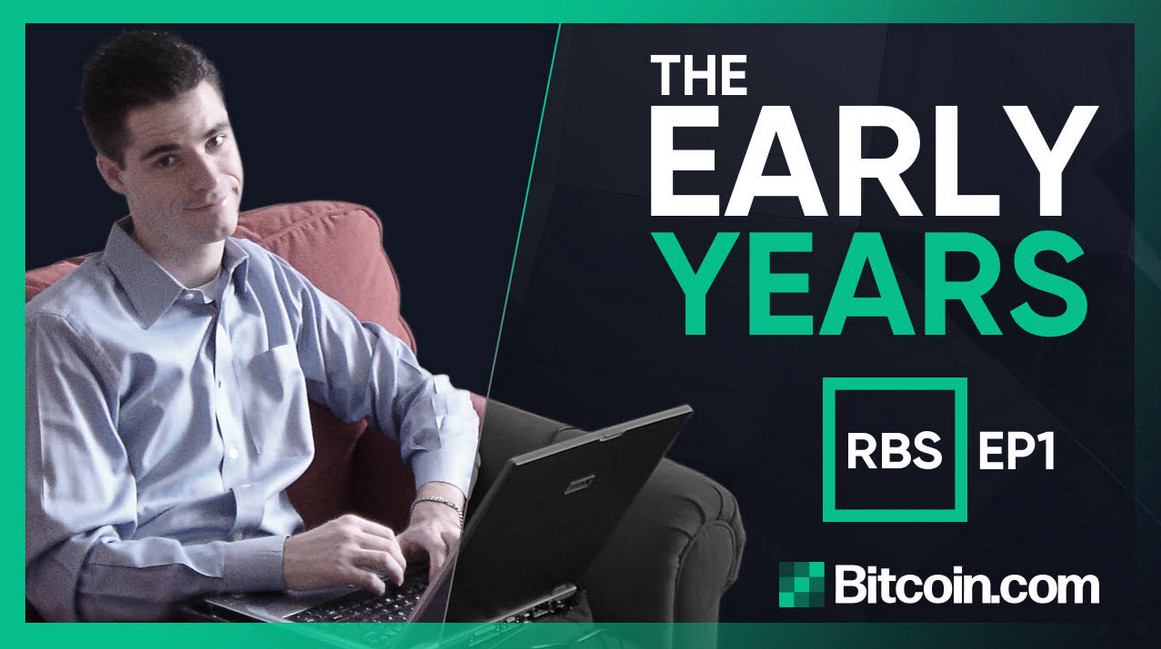 THE EARLY YEARS

RBS EP1

Bitcoin.com